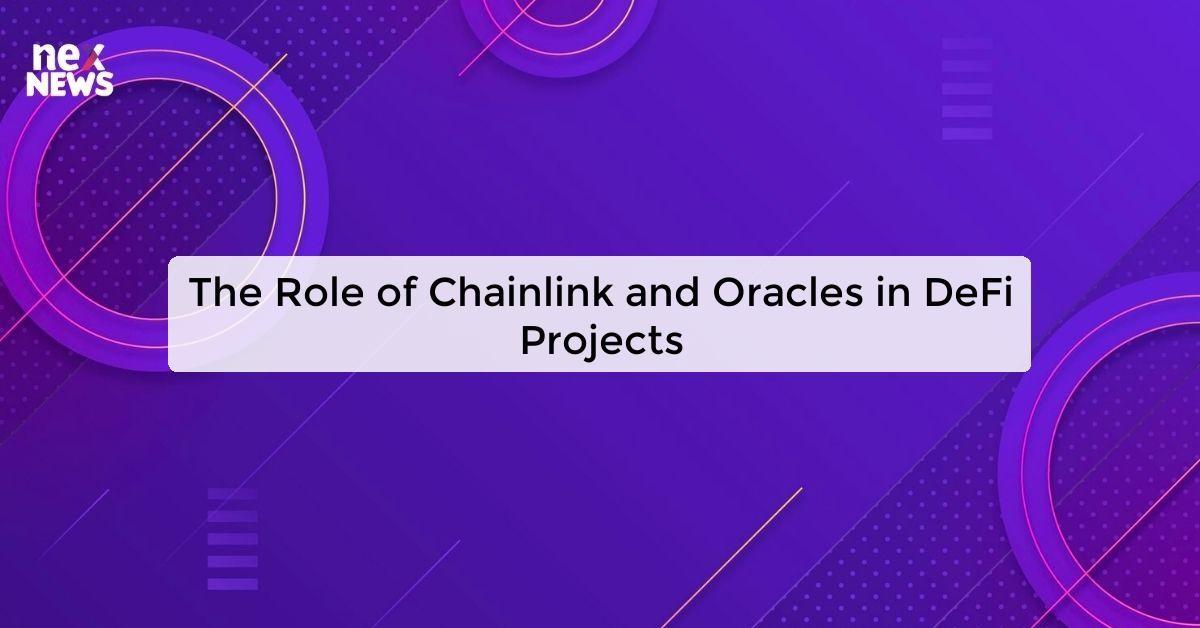 nex NEWS

The Role of Chainlink and Oracles in DeFi Projects